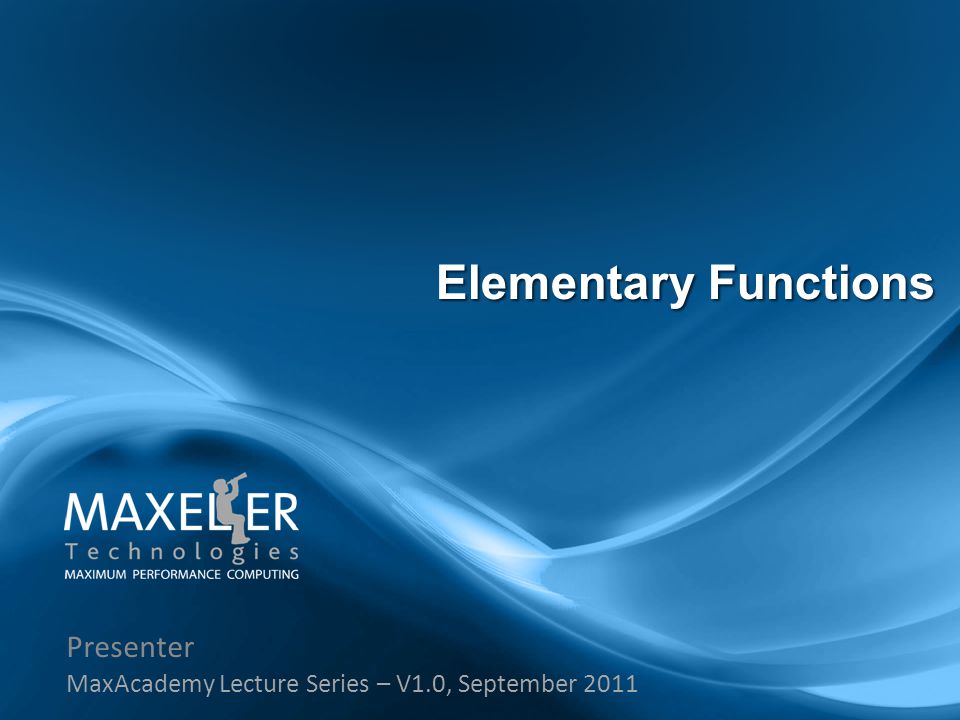 Elementary Functions

MAXELER
Technologies
MAXIMUM PERFORMANCE COMPUTING

Presenter
MaxAcademy Lecture Series – V1.0, September 2011